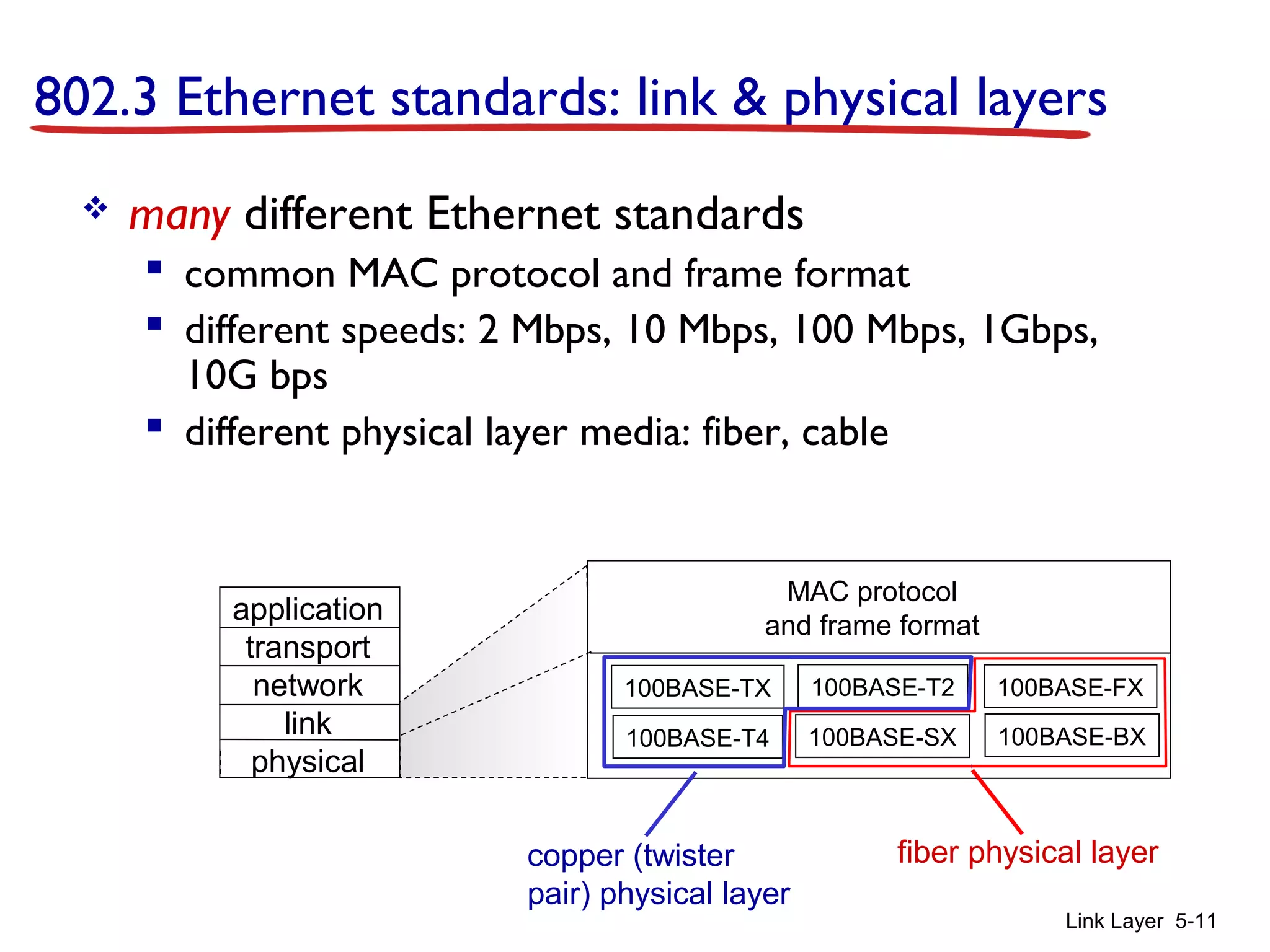 802.3 Ethernet standards: link & physical layers

❖ many different Ethernet standards
▪ common MAC protocol and frame format
▪ different speeds: 2 Mbps, 10 Mbps, 100 Mbps, 1Gbps, 10G bps
▪ different physical layer media: fiber, cable

application
transport
network
link
physical

MAC protocol and frame format

100BASE-TX
100BASE-T2
100BASE-FX
100BASE-T4
100BASE-SX
100BASE-BX

copper (twister pair) physical layer

fiber physical layer

Link Layer 5-11